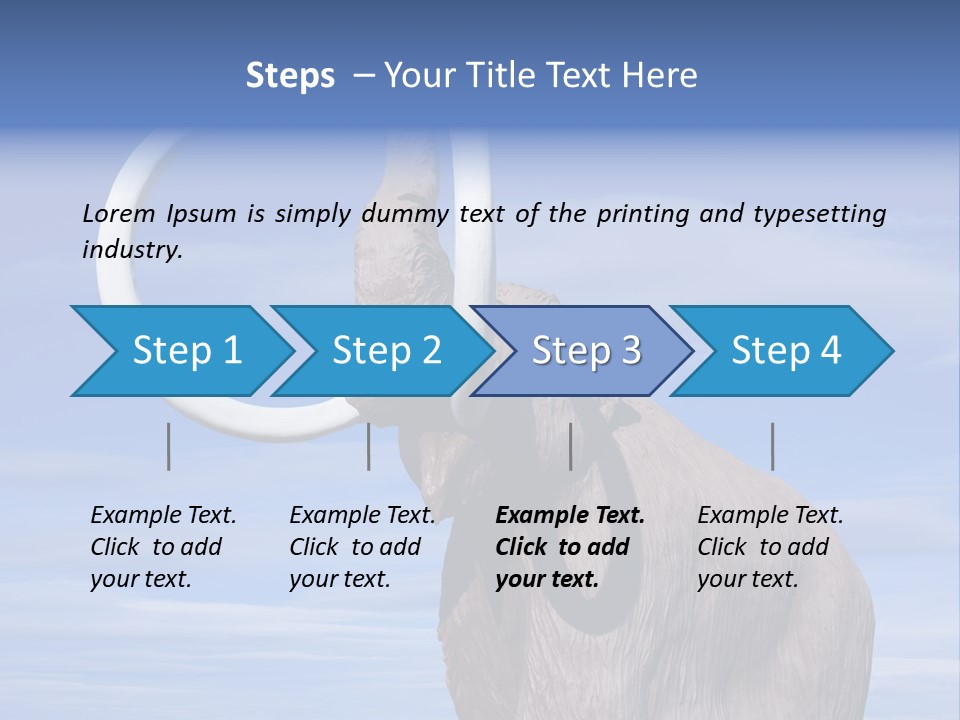 Steps – Your Title Text Here

Lorem Ipsum is simply dummy text of the printing and typesetting industry.

Step 1

Step 2

Step 3

Step 4

Example Text. Click to add your text.

Example Text. Click to add your text.

Example Text. Click to add your text.

Example Text. Click to add your text.